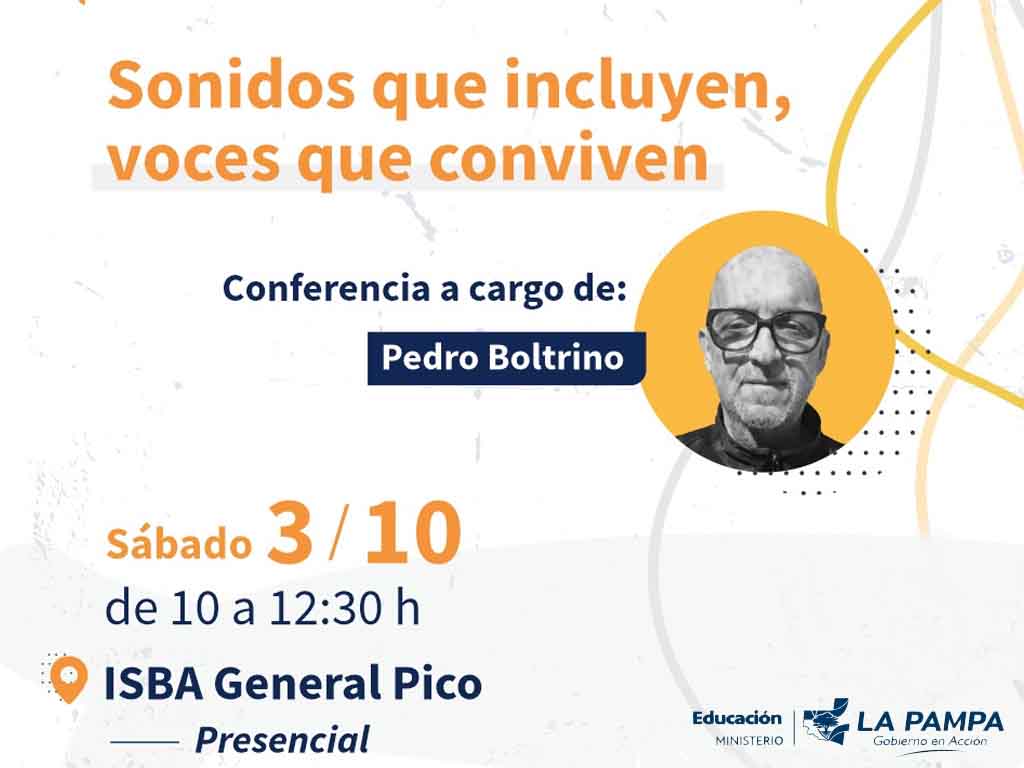 Sonidos que incluyen, voces que conviven

Conferencia a cargo de:

Pedro Boltrino

Sábado 3 / 10

de 10 a 12:30 h

ISBA General Pico

Presencial

Educación
MINISTERIO

LA PAMPA
Gobierno en Acción